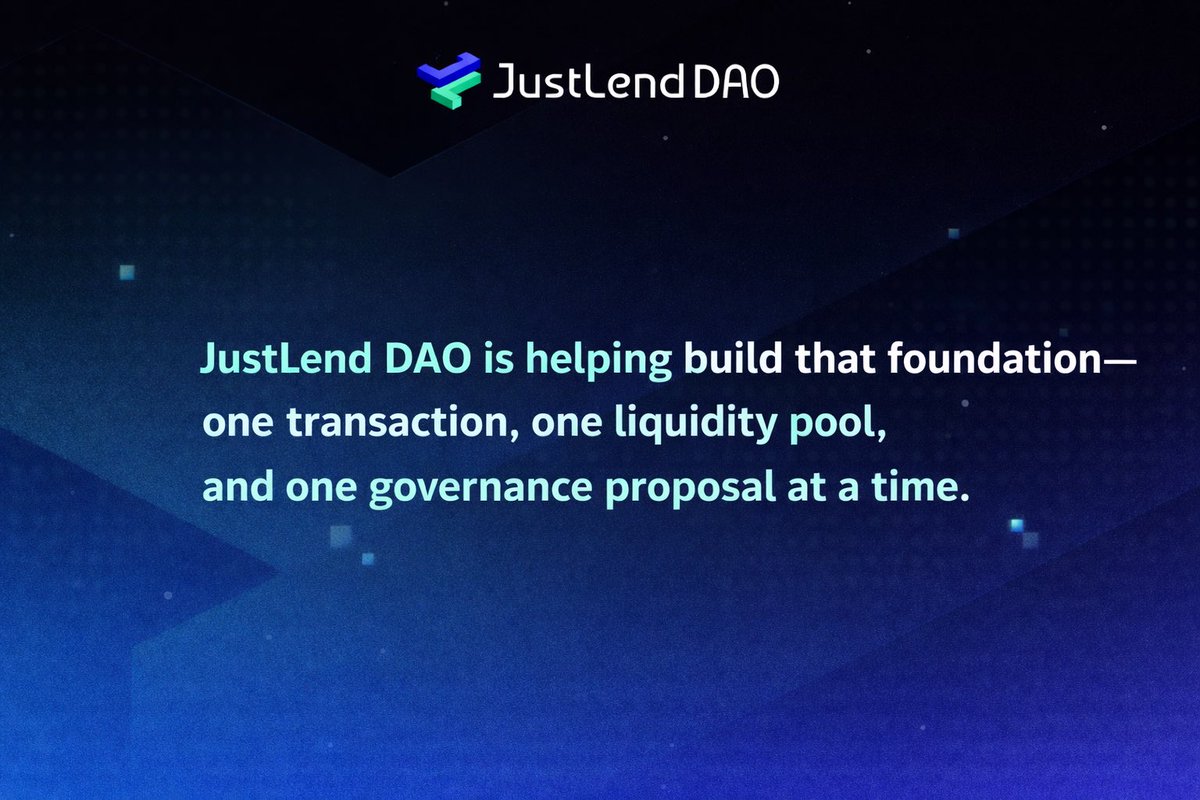 JustLend DAO

JustLend DAO is helping build that foundation— one transaction, one liquidity pool, and one governance proposal at a time.